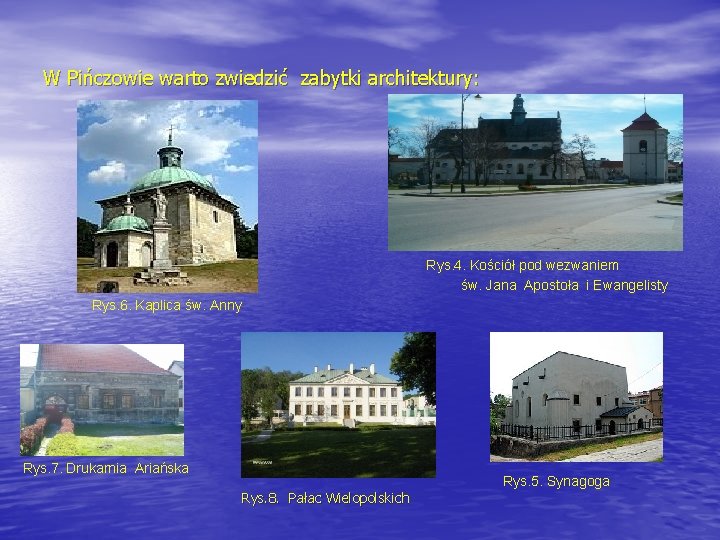 W Pińczowie warto zwiedzić zabytki architektury:

Rys.6. Kaplica św. Anny

Rys.4. Kościół pod wezwaniem św. Jana Apostoła i Ewangelisty

Rys.7. Drukarnia Ariańska

Rys.8. Pałac Wielopolskich

Rys.5. Synagoga